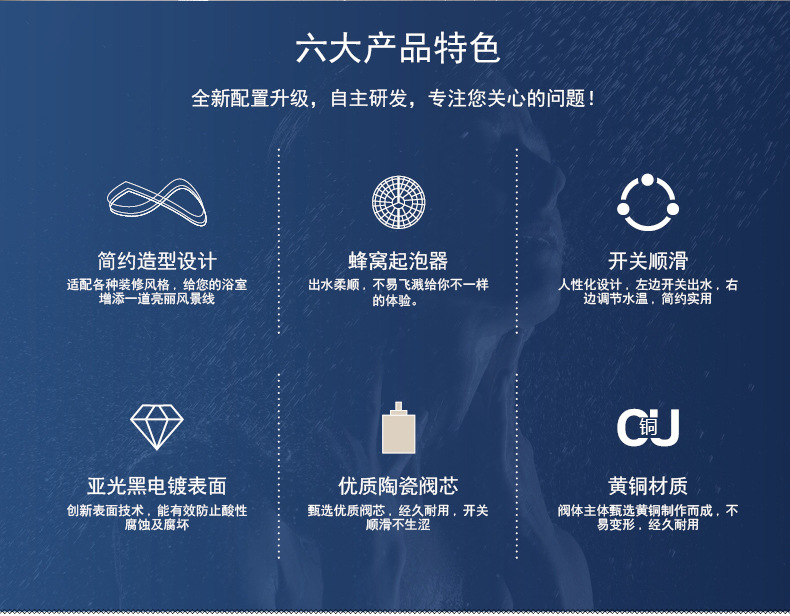 六大产品特色

全新配置升级，自主研发，专注您关心的问题！

简约造型设计

适配各种装修风格，给您的浴室增添一道亮丽风景线

蜂窝起泡器

出水柔顺，不易飞溅给你不一样的体验。

开关顺滑

人性化设计，左边开关出水，右边调节水温，简约实用

亚光黑电镀表面

创新表面技术，能有效防止酸性腐蚀及腐坏

优质陶瓷阀芯

甄选优质阀芯，经久耐用，开关顺滑不生涩

CU 铜

黄铜材质

阀体主体甄选黄铜制作而成，不易变形，经久耐用